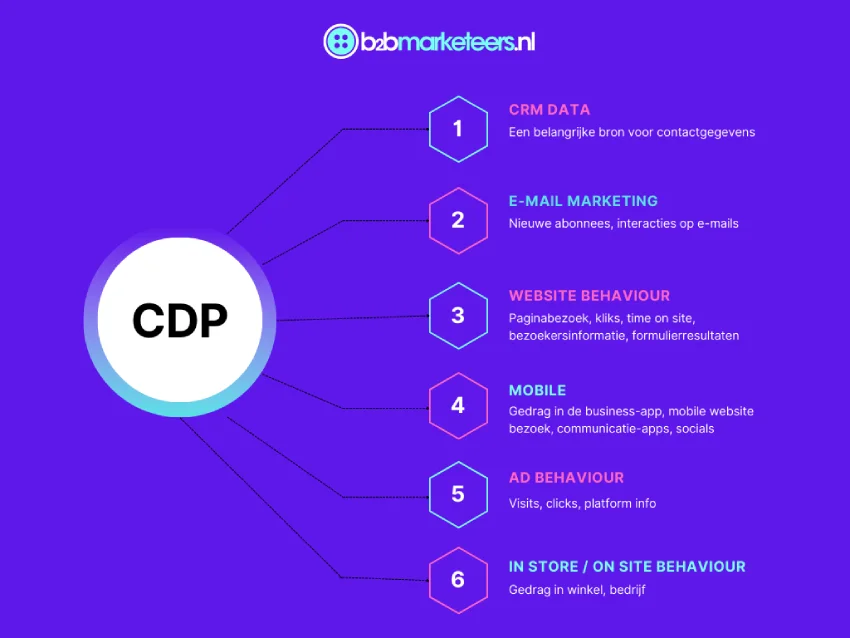 b2bmarketeers.nl

CDP

1
CRM DATA
Een belangrijke bron voor contactgegevens

2
E-MAIL MARKETING
Nieuwe abonnees, interacties op e-mails

3
WEBSITE BEHAVIOUR
Paginabezoek, kliks, time on site, bezoekersinformatie, formulierresultaten

4
MOBILE
Gedrag in de business-app, mobile website bezoek, communicatie-apps, socials

5
AD BEHAVIOUR
Visits, clicks, platform info

6
IN STORE / ON SITE BEHAVIOUR
Gedrag in winkel, bedrijf